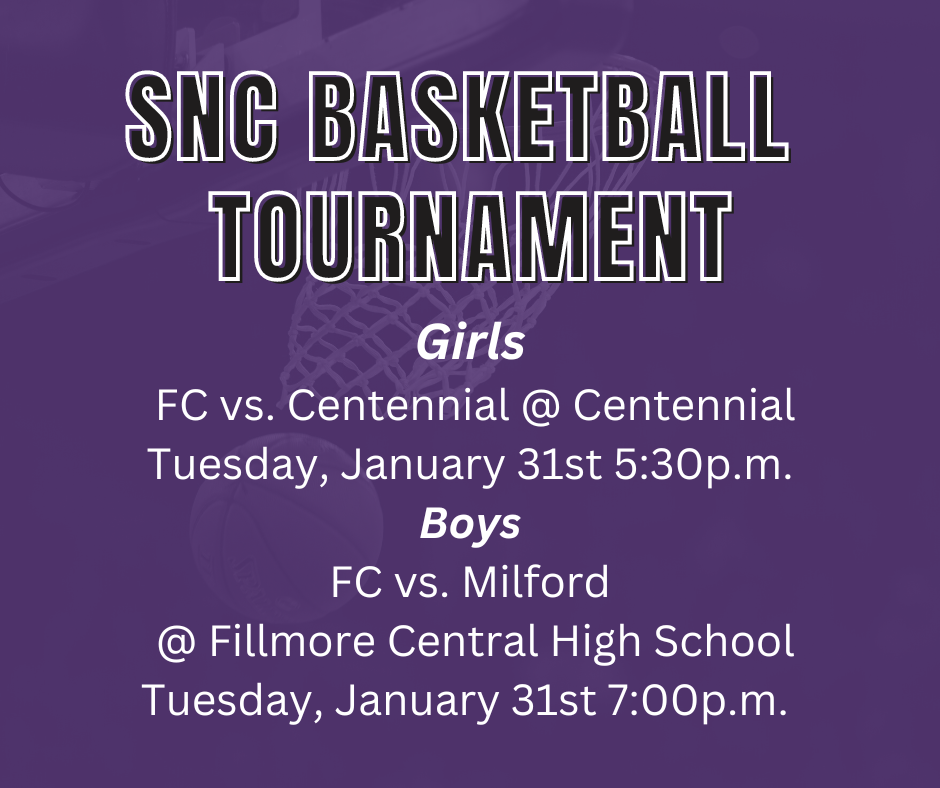 SNC BASKETBALL TOURNAMENT

Girls

FC vs. Centennial @ Centennial

Tuesday, January 31st 5:30p.m.

Boys

FC vs. Milford

@ Fillmore Central High School

Tuesday, January 31st 7:00p.m.